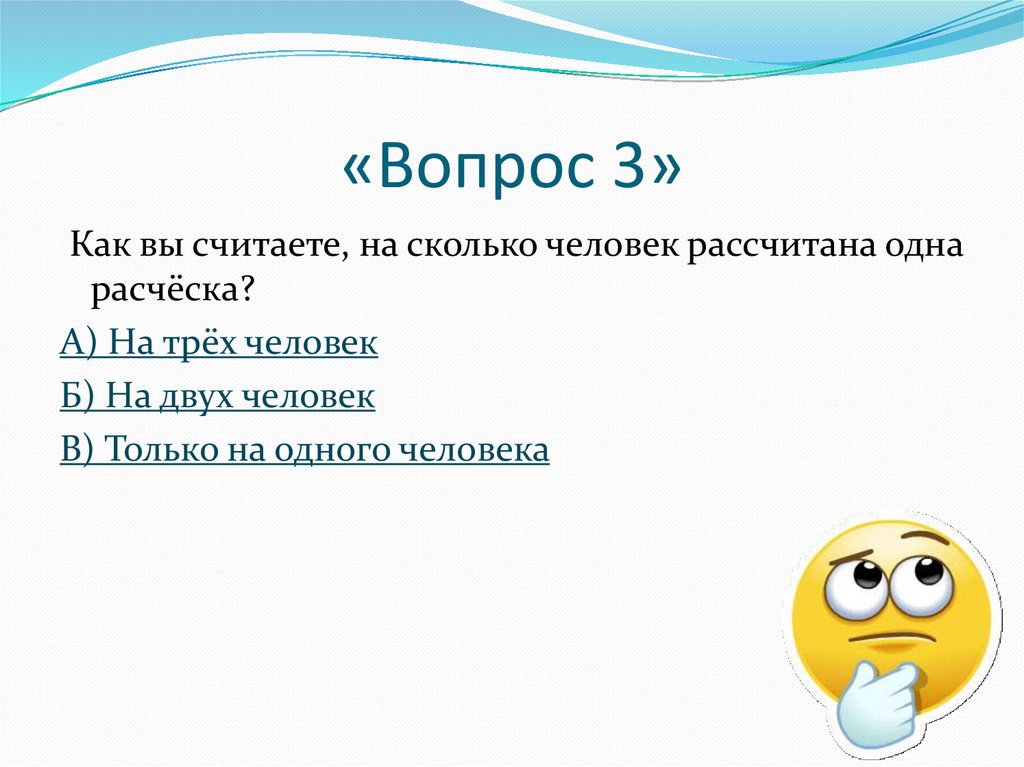 «Вопрос 3»

Как вы считаете, на сколько человек рассчитана одна расчёска?

А) На трёх человек

Б) На двух человек

В) Только на одного человека